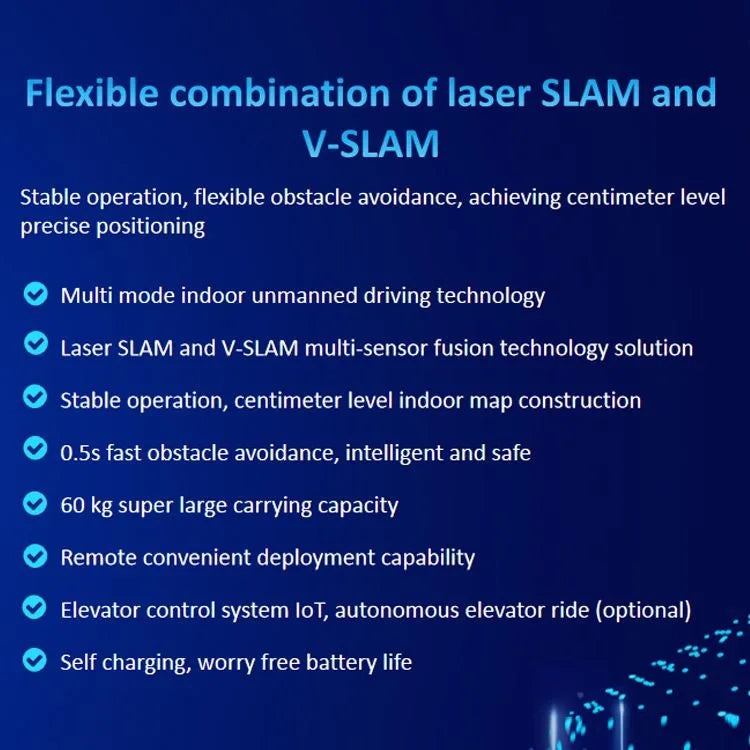 Flexible combination of laser SLAM and V-SLAM

Stable operation, flexible obstacle avoidance, achieving centimeter level precise positioning

Multi mode indoor unmanned driving technology

Laser SLAM and V-SLAM multi-sensor fusion technology solution

Stable operation, centimeter level indoor map construction

0.5s fast obstacle avoidance, intelligent and safe

60 kg super large carrying capacity

Remote convenient deployment capability

Elevator control system IoT, autonomous elevator ride (optional)

Self charging, worry free battery life